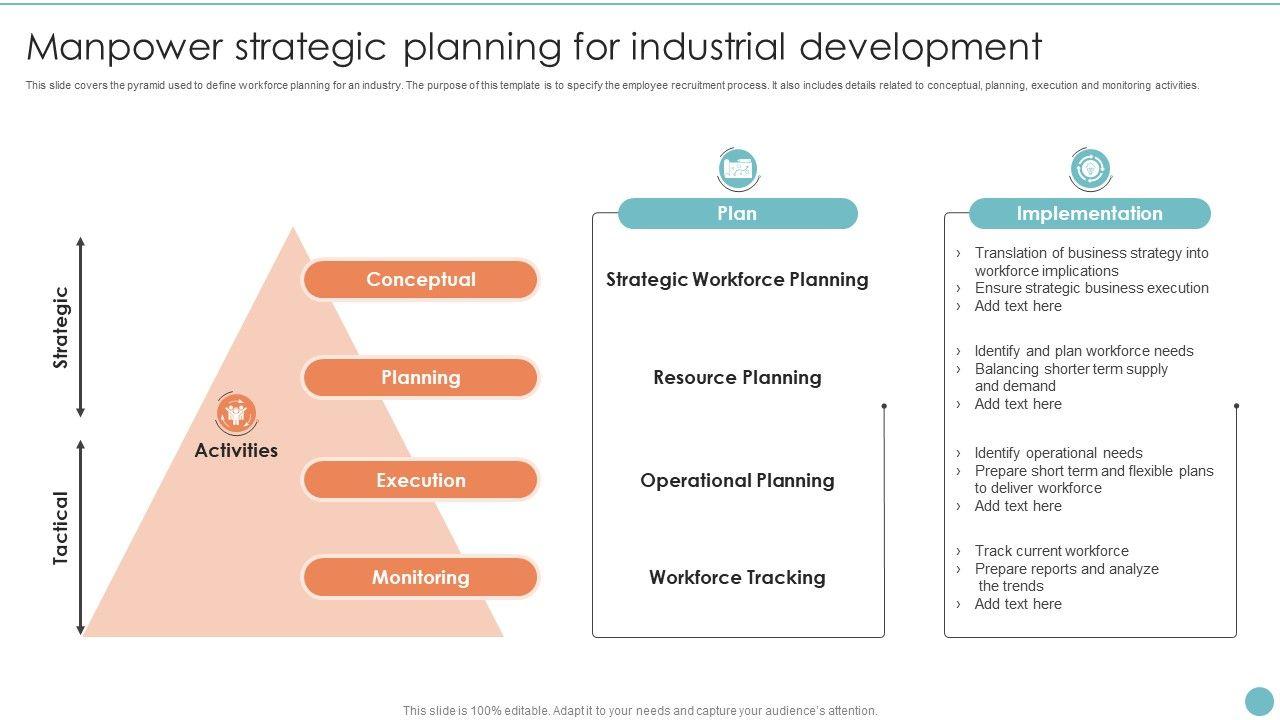 Manpower strategic planning for industrial development

This slide covers the pyramid used to define workforce planning for an industry. The purpose of this template is to specify the employee recruitment process. It also includes details related to conceptual, planning, execution and monitoring activities.

Strategic

Tactical

Activities

Conceptual

Planning

Execution

Monitoring

Plan

Strategic Workforce Planning

Resource Planning

Operational Planning

Workforce Tracking

Implementation

› Translation of business strategy into workforce implications
› Ensure strategic business execution
› Add text here

› Identify and plan workforce needs
› Balancing shorter term supply and demand
› Add text here

› Identify operational needs
› Prepare short term and flexible plans to deliver workforce
› Add text here

› Track current workforce
› Prepare reports and analyze the trends
› Add text here

This slide is 100% editable. Adapt it to your needs and capture your audience's attention.